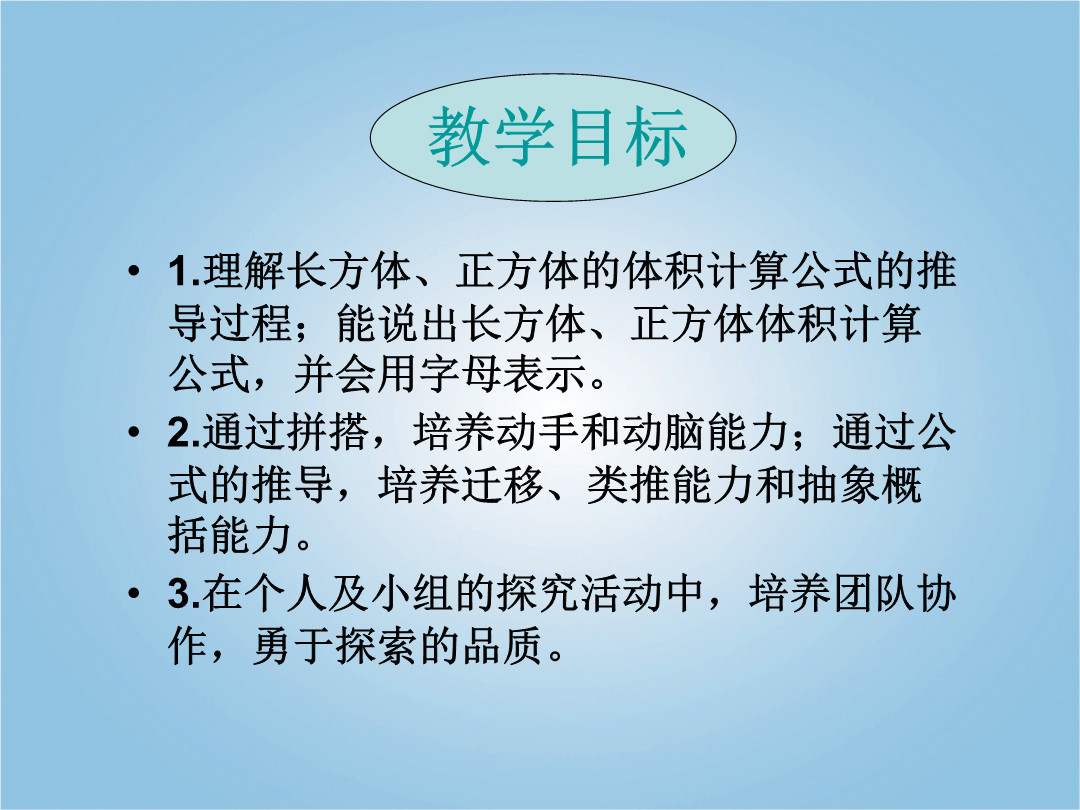 教学目标

• 1.理解长方体、正方体的体积计算公式的推导过程；能说出长方体、正方体体积计算公式，并会用字母表示。

• 2.通过拼搭，培养动手和动脑能力；通过公式的推导，培养迁移、类推能力和抽象概括能力。

• 3.在个人及小组的探究活动中，培养团队协作，勇于探索的品质。